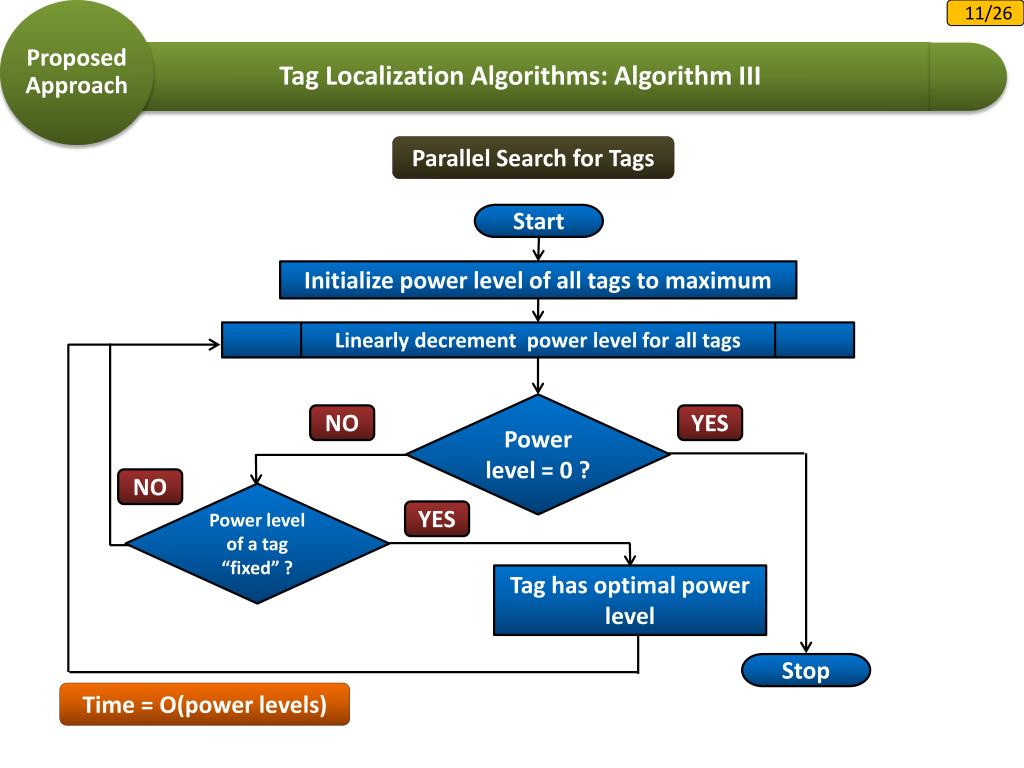 11/26

Proposed Approach

Tag Localization Algorithms: Algorithm III

Parallel Search for Tags

Start

Initialize power level of all tags to maximum

Linearly decrement power level for all tags

NO

Power level = 0 ?

YES

NO

Power level of a tag “fixed” ?

YES

Tag has optimal power level

Stop

Time = O(power levels)